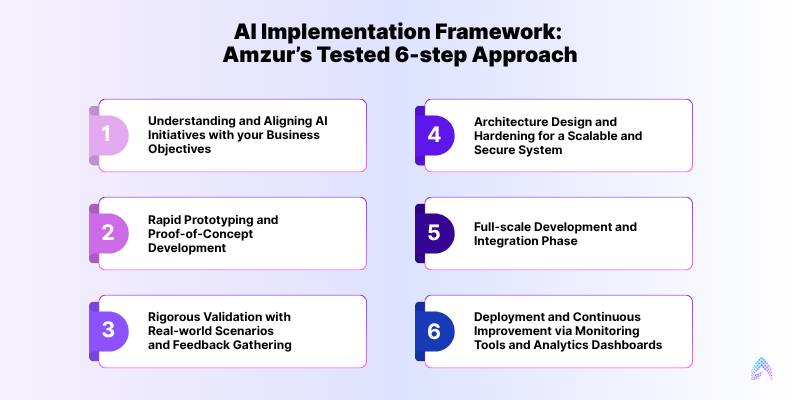 AI Implementation Framework:
Amzur's Tested 6-step Approach

1
Understanding and Aligning AI Initiatives with your Business Objectives

2
Rapid Prototyping and Proof-of-Concept Development

3
Rigorous Validation with Real-world Scenarios and Feedback Gathering

4
Architecture Design and Hardening for a Scalable and Secure System

5
Full-scale Development and Integration Phase

6
Deployment and Continuous Improvement via Monitoring Tools and Analytics Dashboards